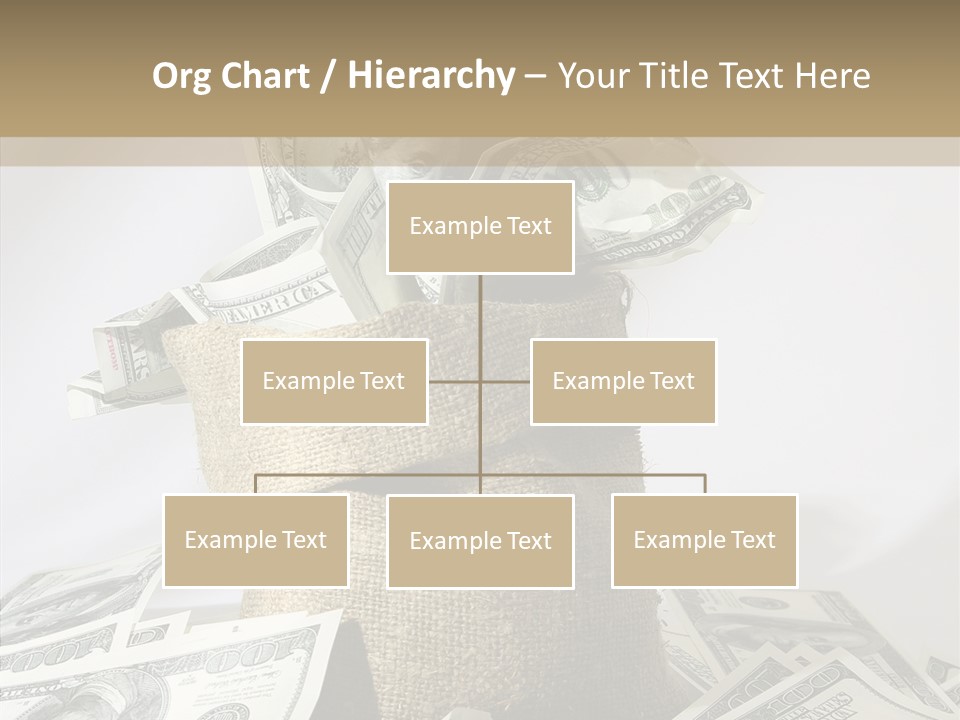 Org Chart / Hierarchy – Your Title Text Here

Example Text

Example Text

Example Text

Example Text

Example Text

Example Text